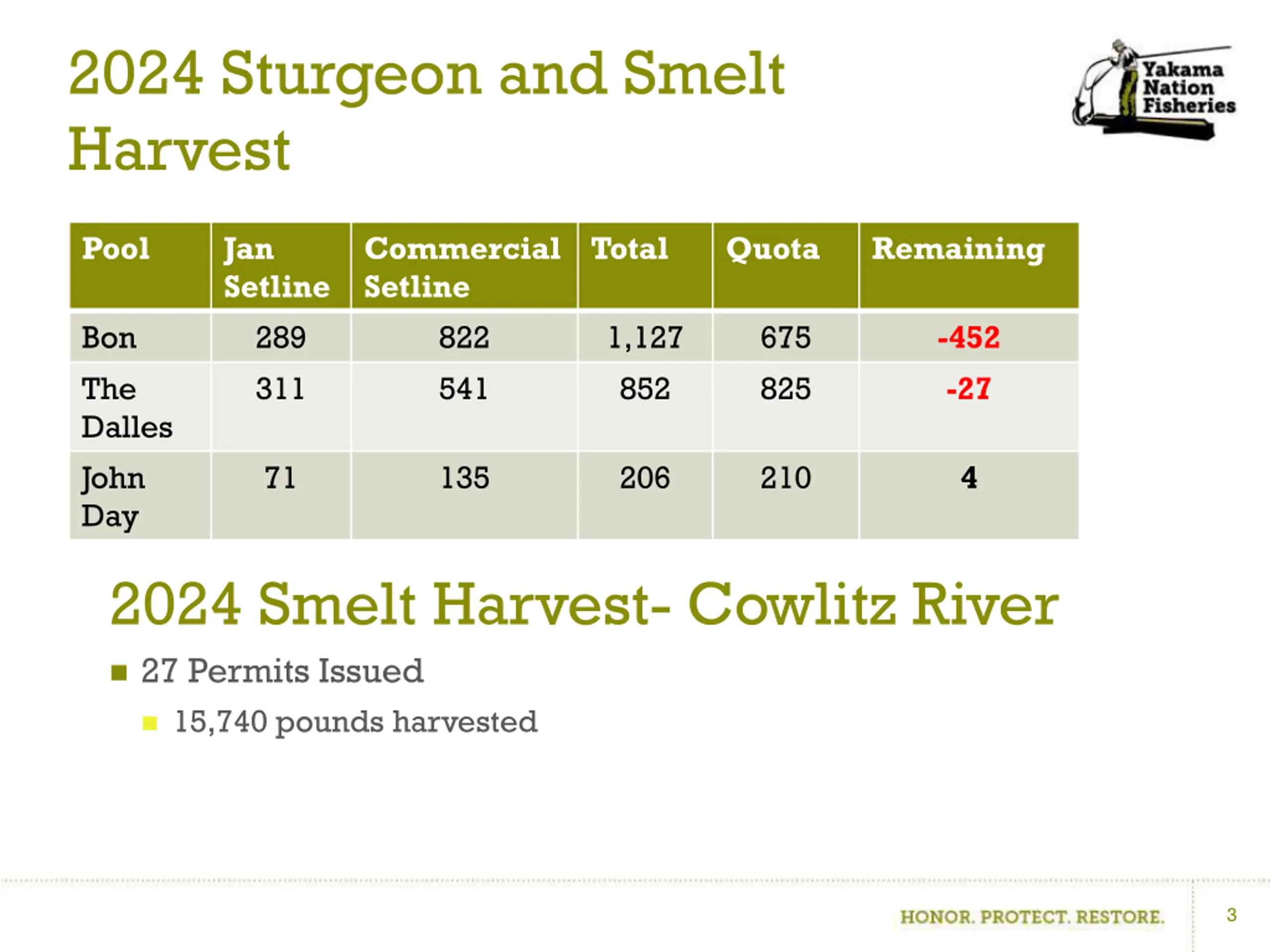 2024 Sturgeon and Smelt Harvest

Yakama Nation Fisheries

| Pool | Jan Setline | Commercial Setline | Total | Quota | Remaining |
|---|---|---|---|---|---|
| Bon | 289 | 822 | 1,127 | 675 | -452 |
| The Dalles | 311 | 541 | 852 | 825 | -27 |
| John Day | 71 | 135 | 206 | 210 | 4 |

2024 Smelt Harvest- Cowlitz River

27 Permits Issued

15,740 pounds harvested

HONOR. PROTECT. RESTORE.

3